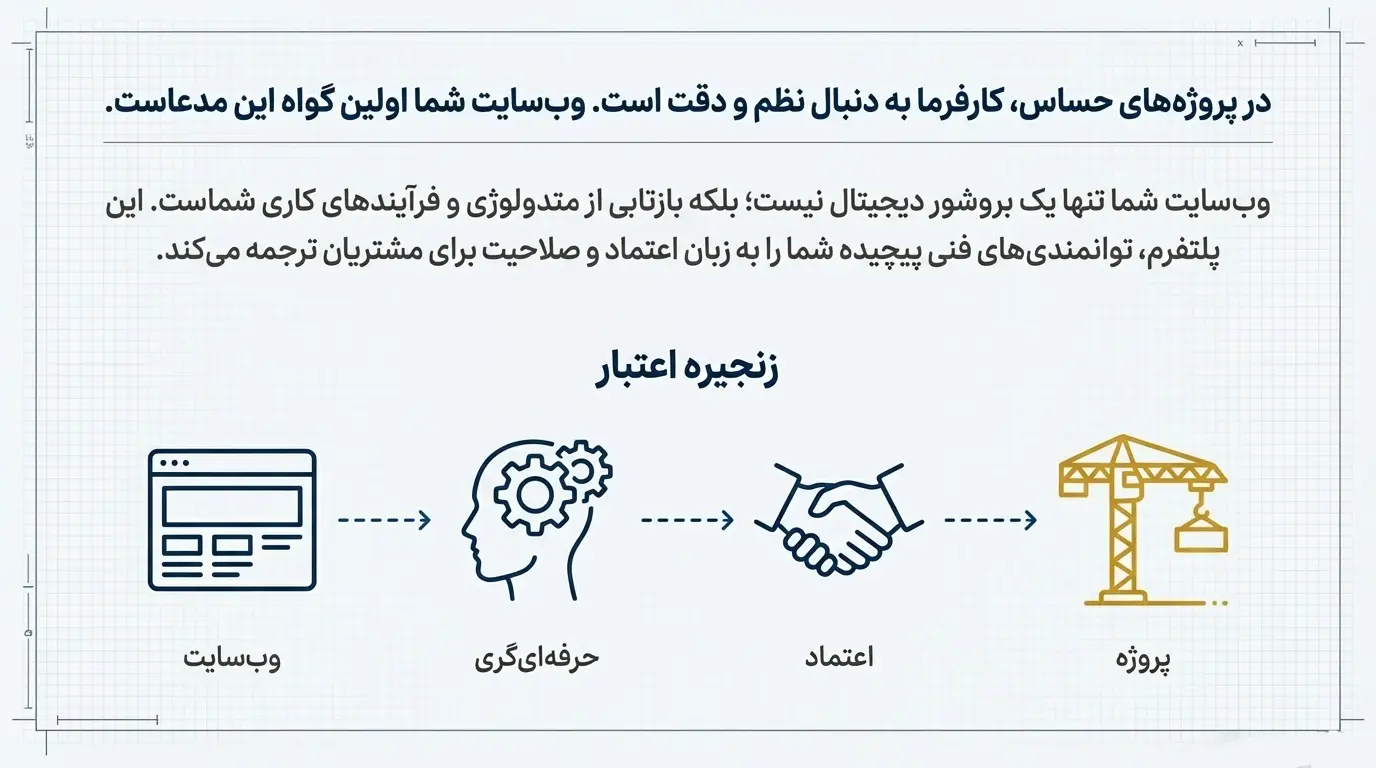 در پروژه‌های حساس، کارفرما به دنبال نظم و دقت است. وب‌سایت شما اولین گواه این مدعاست.

وب‌سایت شما تنها یک بروشور دیجیتال نیست؛ بلکه بازتابی از متدولوژی و فرآیندهای کاری شماست. این پلتفرم، توانمندی‌های فنی پیچیده شما را به زبان اعتماد و صلاحیت برای مشتریان ترجمه می‌کند.

زنجیره اعتبار

وب‌سایت

حرفه‌ای‌گری

اعتماد

پروژه